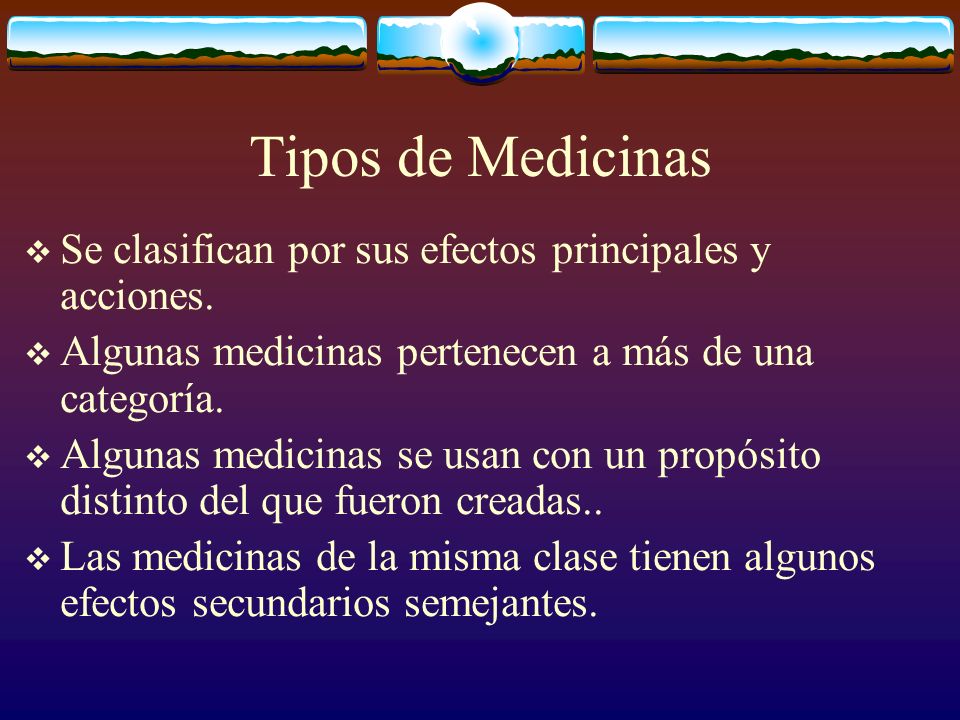 Tipos de Medicinas

❖ Se clasifican por sus efectos principales y acciones.

❖ Algunas medicinas pertenecen a más de una categoría.

❖ Algunas medicinas se usan con un propósito distinto del que fueron creadas..

❖ Las medicinas de la misma clase tienen algunos efectos secundarios semejantes.